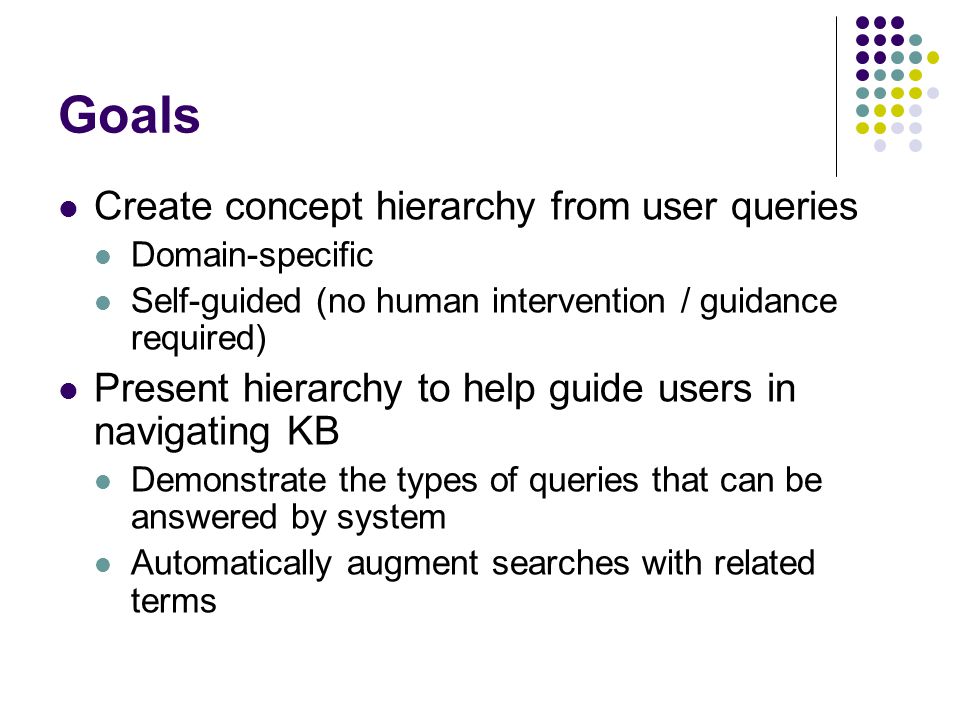 Goals

Create concept hierarchy from user queries

Domain-specific

Self-guided (no human intervention / guidance required)

Present hierarchy to help guide users in navigating KB

Demonstrate the types of queries that can be answered by system

Automatically augment searches with related terms